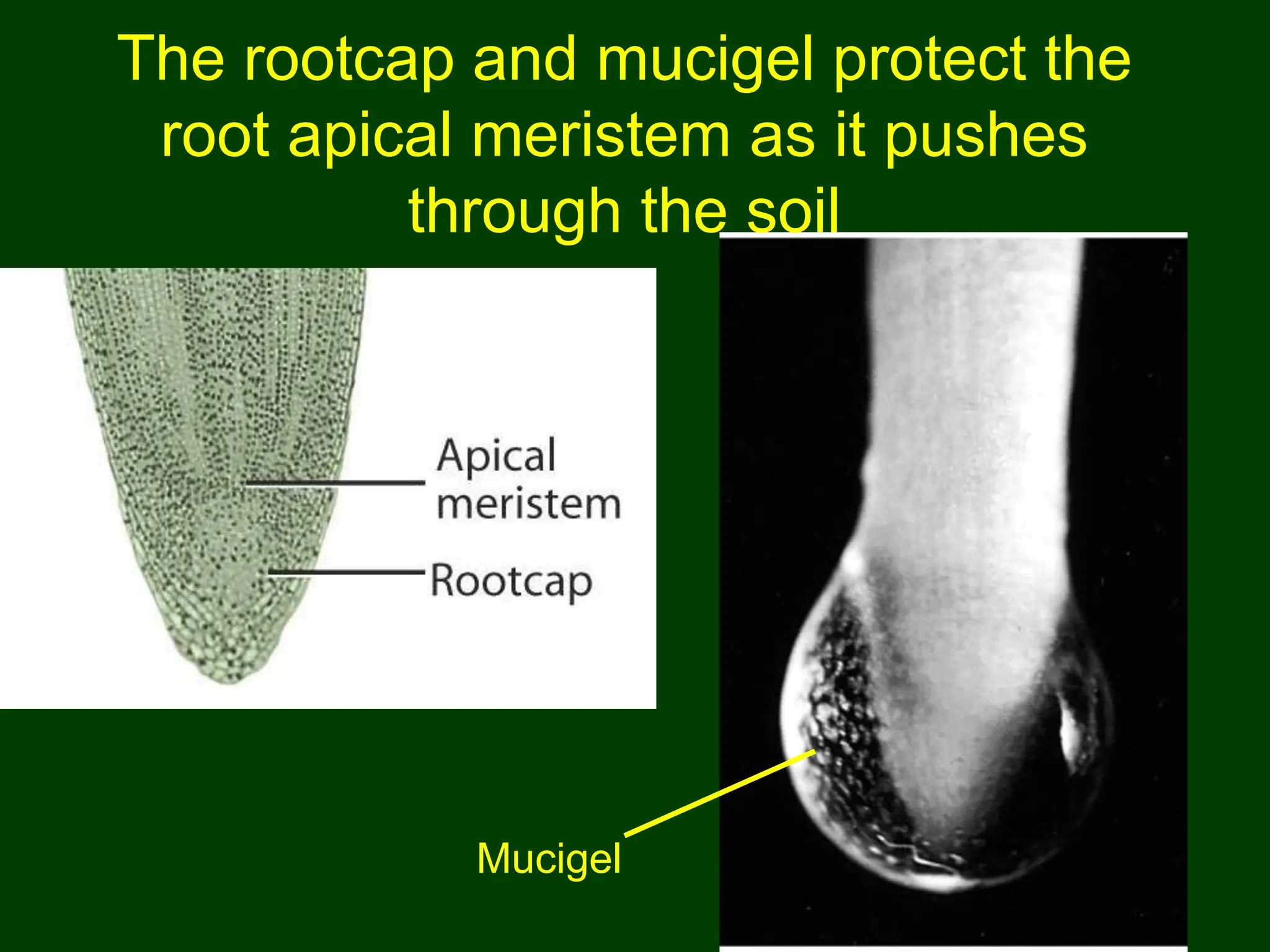 The rootcap and mucigel protect the root apical meristem as it pushes through the soil

Apical meristem

Rootcap

Mucigel